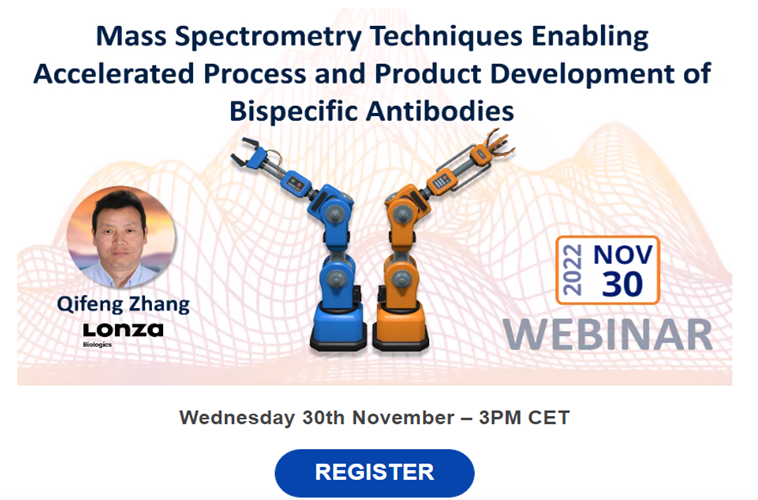 Mass Spectrometry Techniques Enabling Accelerated Process and Product Development of Bispecific Antibodies

Qifeng Zhang
Lonza
Biologics

2022 NOV
30
WEBINAR

Wednesday 30th November – 3PM CET

REGISTER